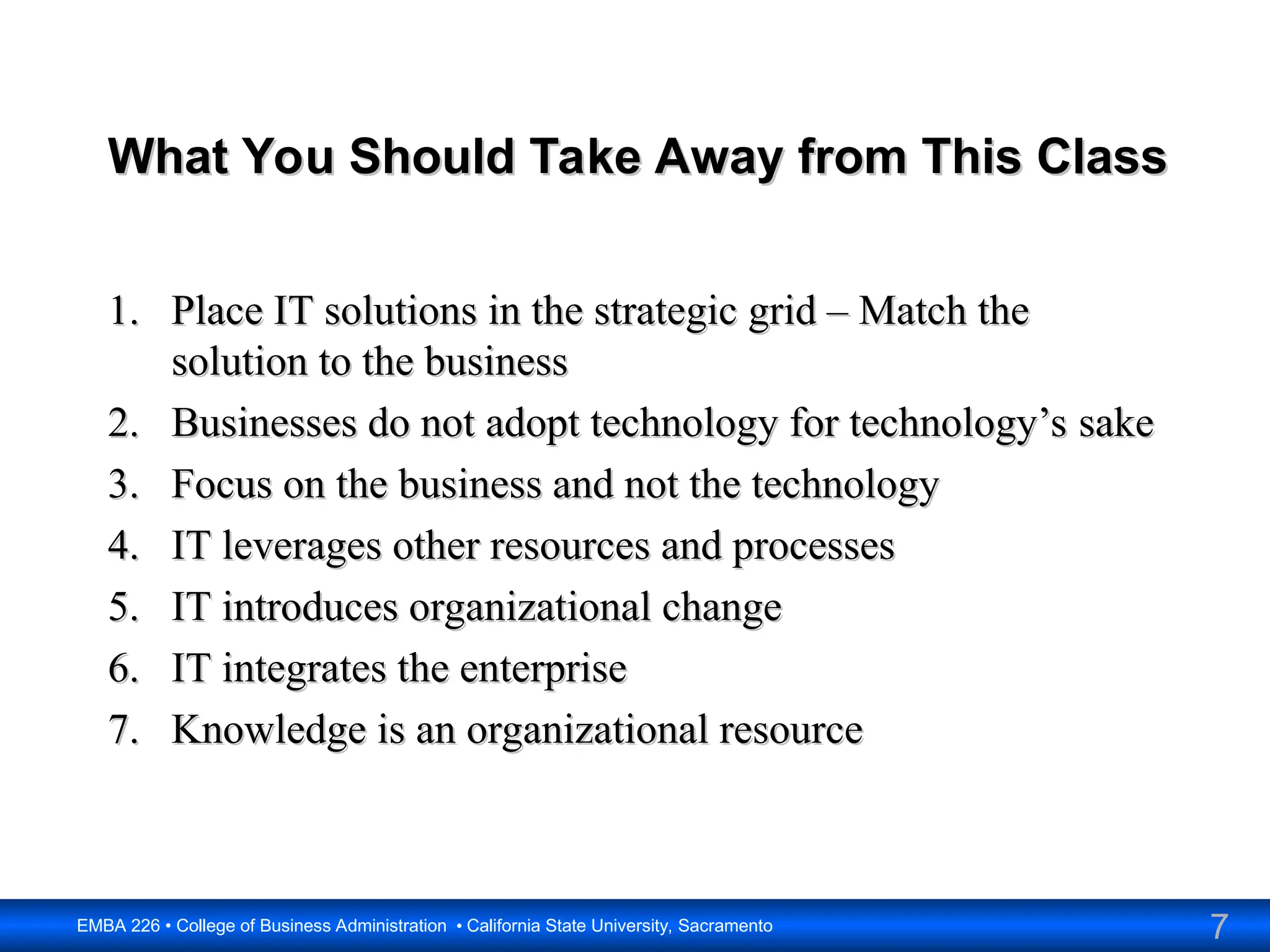 What You Should Take Away from This Class

1. Place IT solutions in the strategic grid – Match the solution to the business
2. Businesses do not adopt technology for technology's sake
3. Focus on the business and not the technology
4. IT leverages other resources and processes
5. IT introduces organizational change
6. IT integrates the enterprise
7. Knowledge is an organizational resource

EMBA 226 • College of Business Administration • California State University, Sacramento

7